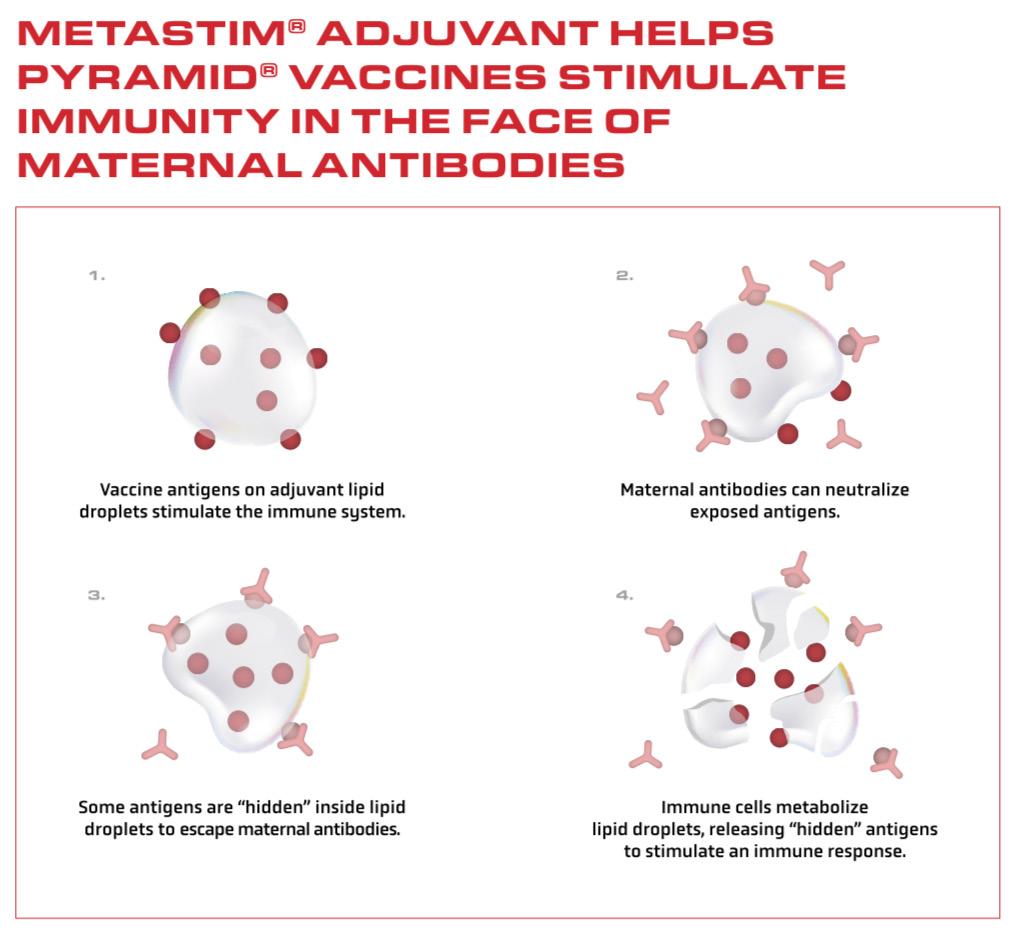 METASTIM® ADJUVANT HELPS PYRAMID® VACCINES STIMULATE IMMUNITY IN THE FACE OF MATERNAL ANTIBODIES

1.

Vaccine antigens on adjuvant lipid droplets stimulate the immune system.

2.

Maternal antibodies can neutralize exposed antigens.

3.

Some antigens are “hidden” inside lipid droplets to escape maternal antibodies.

4.

Immune cells metabolize lipid droplets, releasing “hidden” antigens to stimulate an immune response.